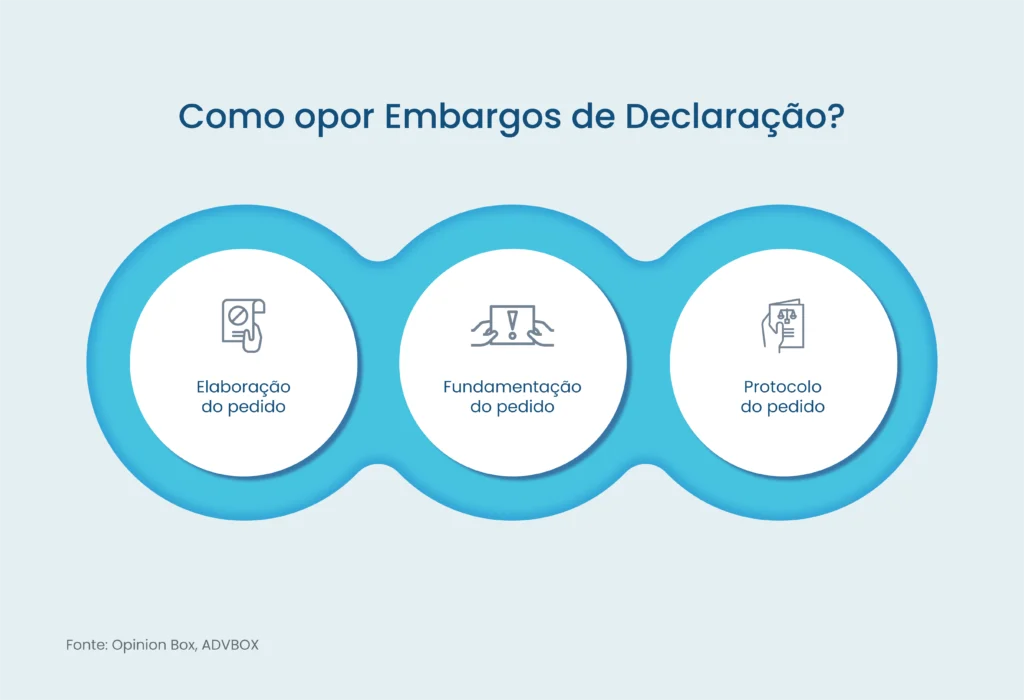 Como opor Embargos de Declaração?

Elaboração do pedido

Fundamentação do pedido

Protocolo do pedido

Fonte: Opinion Box, ADVBOX